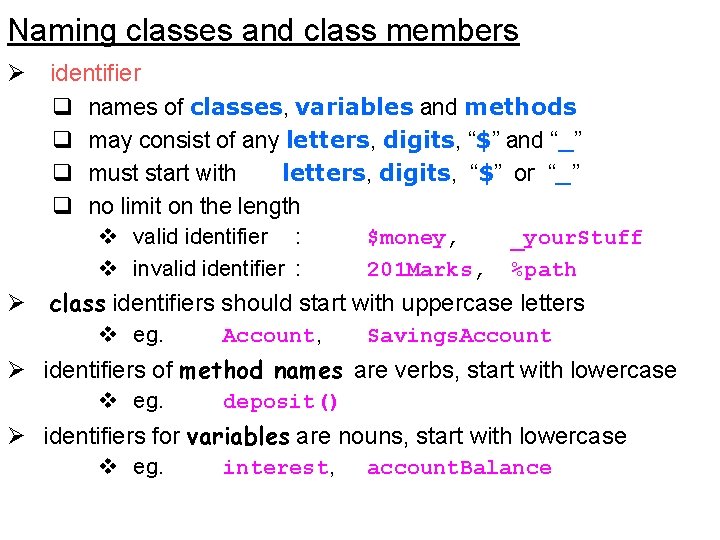 Naming classes and class members

➢ identifier

❑ names of classes, variables and methods

❑ may consist of any letters, digits, “$” and “_”

❑ must start with letters, digits, “$” or “_”

❑ no limit on the length

❖ valid identifier : $money, _yourStuff

❖ invalid identifier : 201Marks, %path

➢ class identifiers should start with uppercase letters

❖ eg. Account, SavingsAccount

➢ identifiers of method names are verbs, start with lowercase

❖ eg. deposit()

➢ identifiers for variables are nouns, start with lowercase

❖ eg. interest, accountBalance